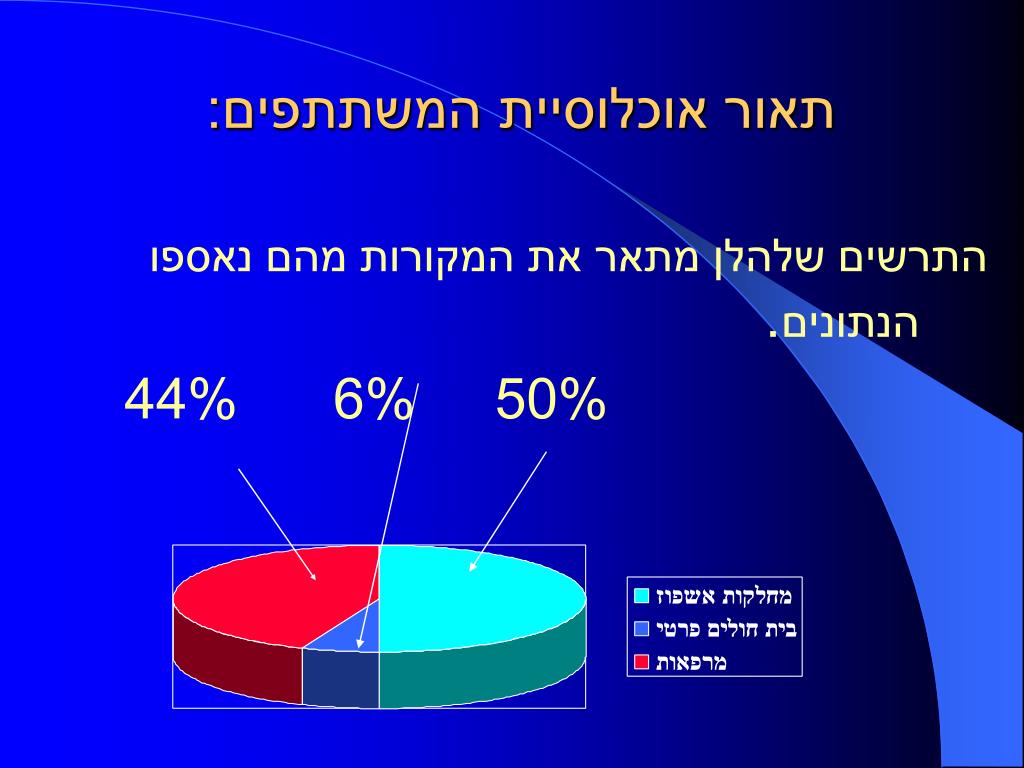 תאור אוכלוסיית המשתתפים:

התרשים שלהלן מתאר את המקורות מהם נאספו הנתונים.

44% 6% 50%

מחלקות אשפוז
בית חולים פרטי
מרפאות